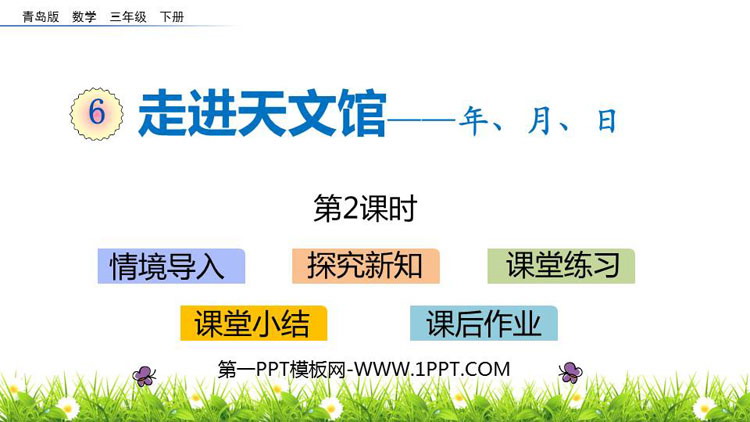 青岛版 数学 三年级 下册

6 走进天文馆——年、月、日

第2课时

情境导入 探究新知 课堂练习

课堂小结 课后作业

第一PPT模板网-WWW.1PPT.COM